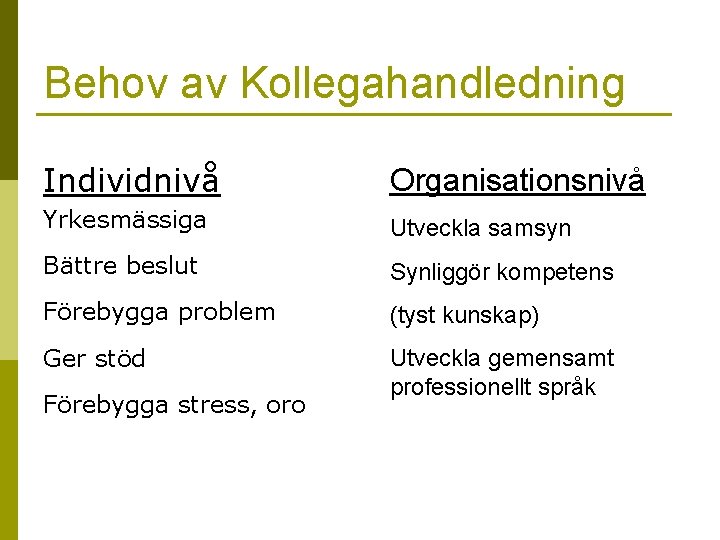 Behov av Kollegahandledning

Individnivå

Yrkesmässiga

Bättre beslut

Förebygga problem

Ger stöd

Förebygga stress, oro

Organisationsnivå

Utveckla samsyn

Synliggör kompetens

(tyst kunskap)

Utveckla gemensamt professionellt språk